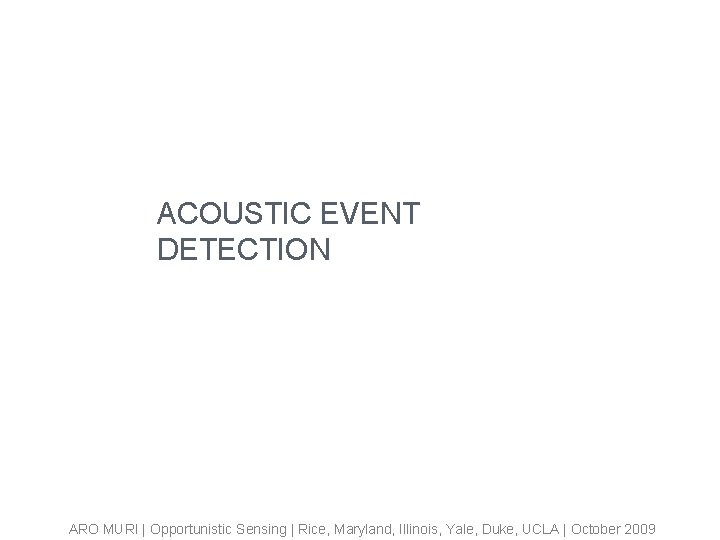 ACOUSTIC EVENT DETECTION

ARO MURI | Opportunistic Sensing | Rice, Maryland, Illinois, Yale, Duke, UCLA | October 2009